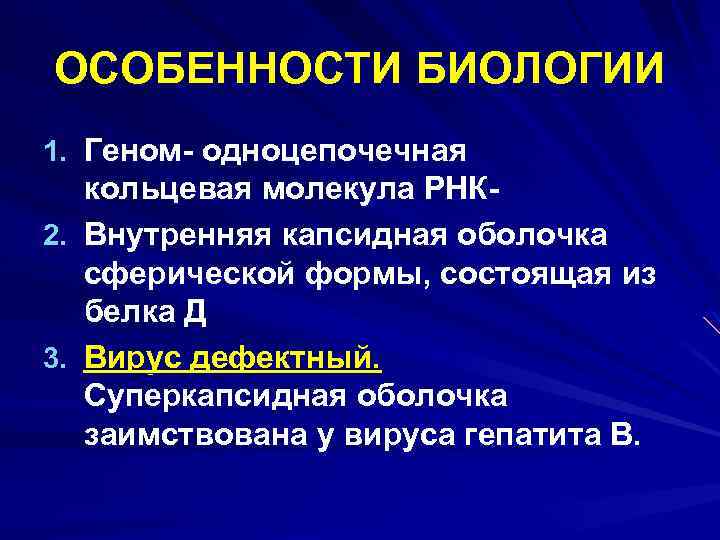 ОСОБЕННОСТИ БИОЛОГИИ

1. Геном- одноцепочечная кольцевая молекула РНК-

2. Внутренняя капсидная оболочка сферической формы, состоящая из белка Д

3. Вирус дефектный. Суперкапсидная оболочка заимствована у вируса гепатита В.